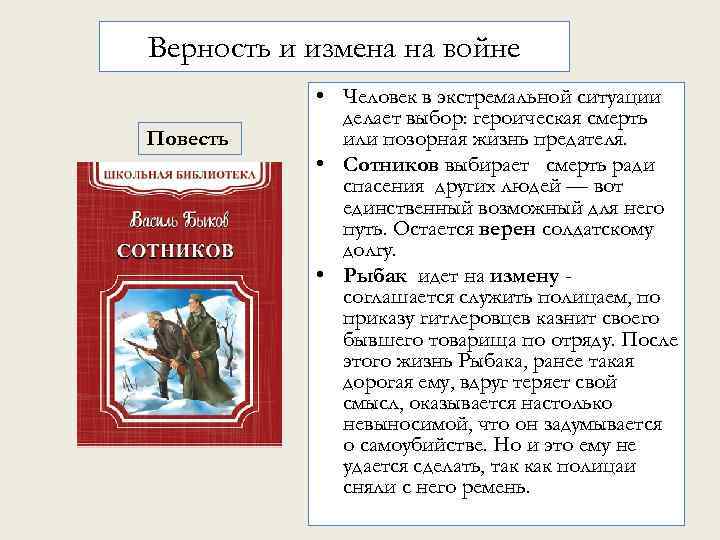 Верность и измена на войне

Повесть

ШКОЛЬНАЯ БИБЛИОТЕКА

Василь Быков

СОТНИКОВ

• Человек в экстремальной ситуации делает выбор: героическая смерть или позорная жизнь предателя.

• Сотников выбирает смерть ради спасения других людей — вот единственный возможный для него путь. Остается верен солдатскому долгу.

• Рыбак идет на измену - соглашается служить полицаем, по приказу гитлеровцев казнит своего бывшего товарища по отряду. После этого жизнь Рыбака, ранее такая дорогая ему, вдруг теряет свой смысл, оказывается настолько невыносимой, что он задумывается о самоубийстве. Но и это ему не удается сделать, так как полицаи сняли с него ремень.